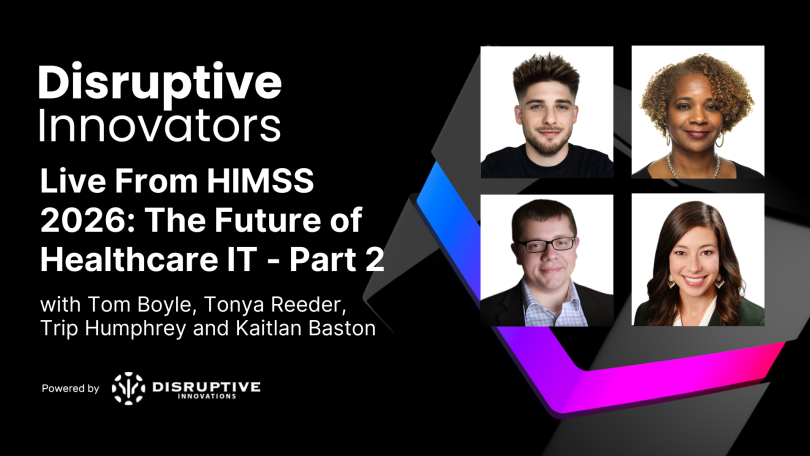 Disruptive
Innovators

Live From HIMSS 2026: The Future of Healthcare IT - Part 2

with Tom Boyle, Tonya Reeder, Trip Humphrey and Kaitlan Baston

Powered by DISRUPTIVE INNOVATIONS